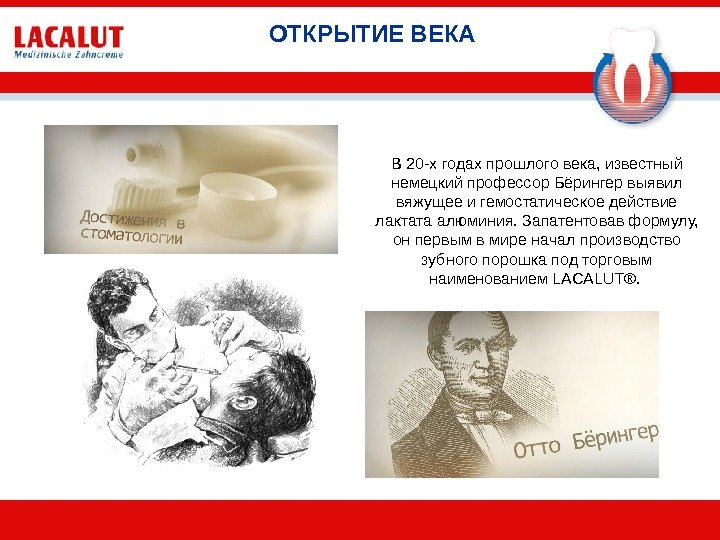 LACALUT
Medizinische Zahncreme

ОТКРЫТИЕ ВЕКА

Достижения в стоматологии

В 20-х годах прошлого века, известный немецкий профессор Бёрингер выявил вяжущее и гемостатическое действие лактата алюминия. Запатентовав формулу, он первым в мире начал производство зубного порошка под торговым наименованием LACALUT®.

Отто Бёрингер